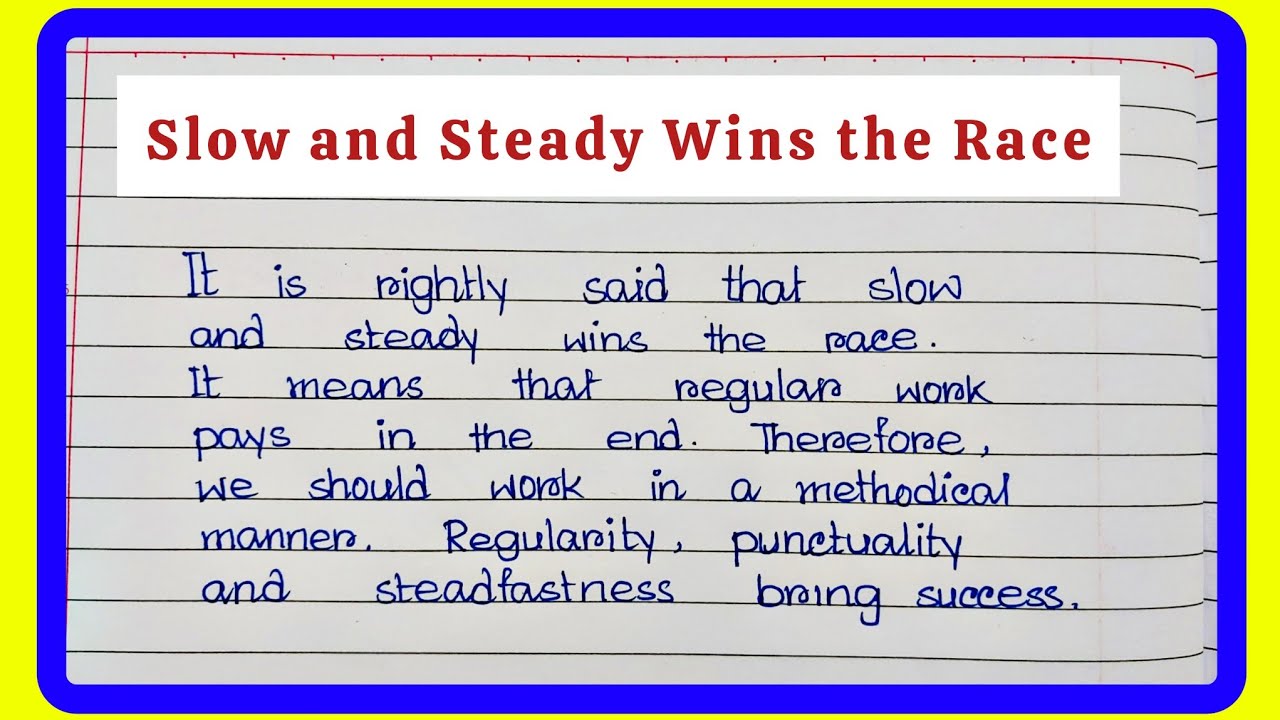 Slow and Steady Wins the Race

It is rightly said that slow and steady wins the race. It means that regular work pays in the end. Therefore, we should work in a methodical manner. Regularity, punctuality and steadfastness bring success.